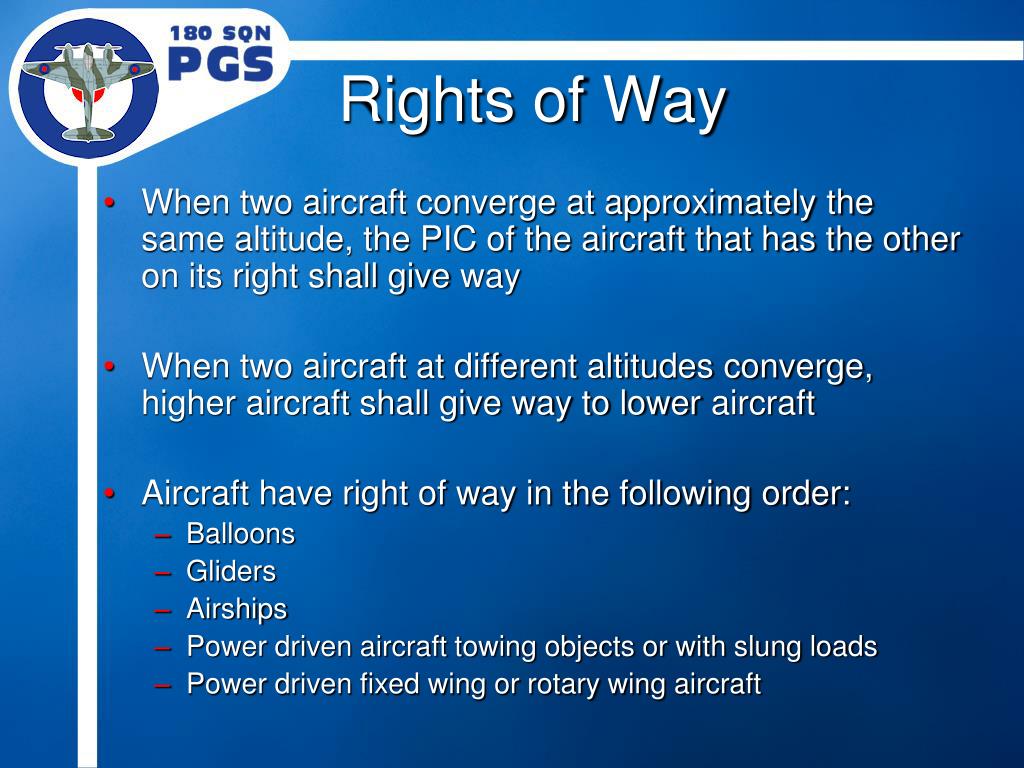 180 SQN
PGS

Rights of Way

• When two aircraft converge at approximately the same altitude, the PIC of the aircraft that has the other on its right shall give way

• When two aircraft at different altitudes converge, higher aircraft shall give way to lower aircraft

• Aircraft have right of way in the following order:
– Balloons
– Gliders
– Airships
– Power driven aircraft towing objects or with slung loads
– Power driven fixed wing or rotary wing aircraft